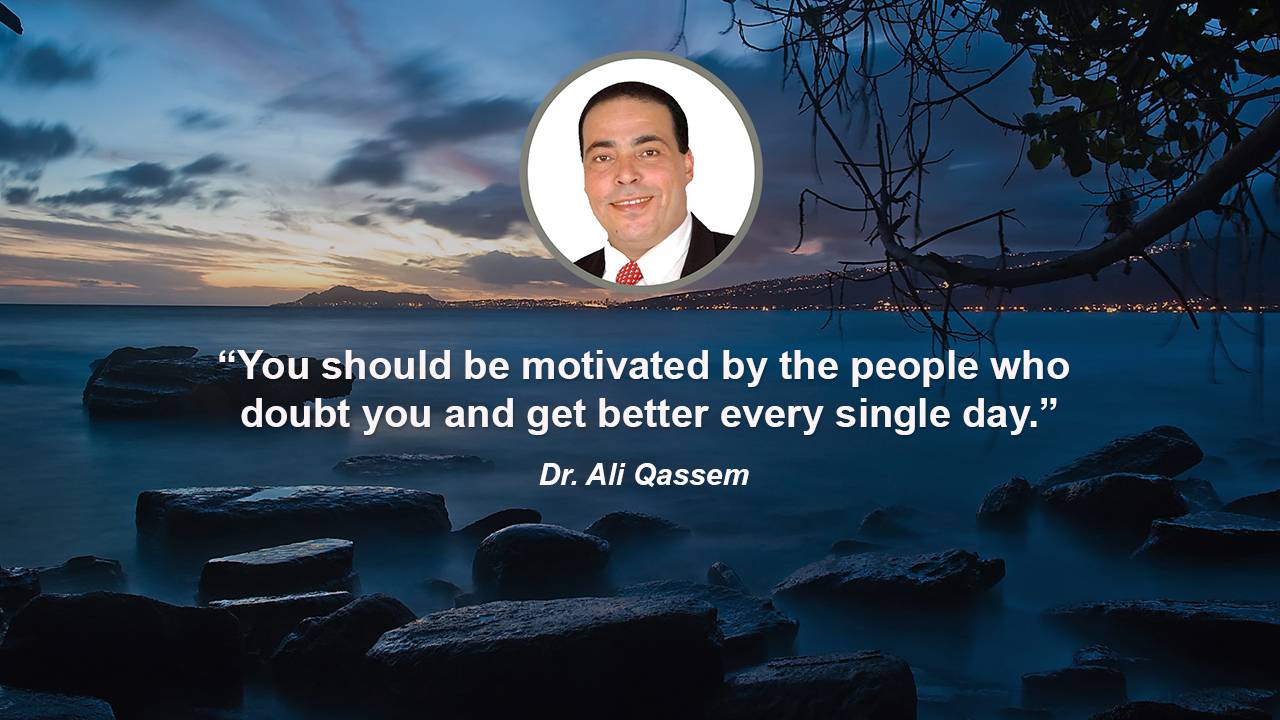 “You should be motivated by the people who doubt you and get better every single day.”

Dr. Ali Qassem